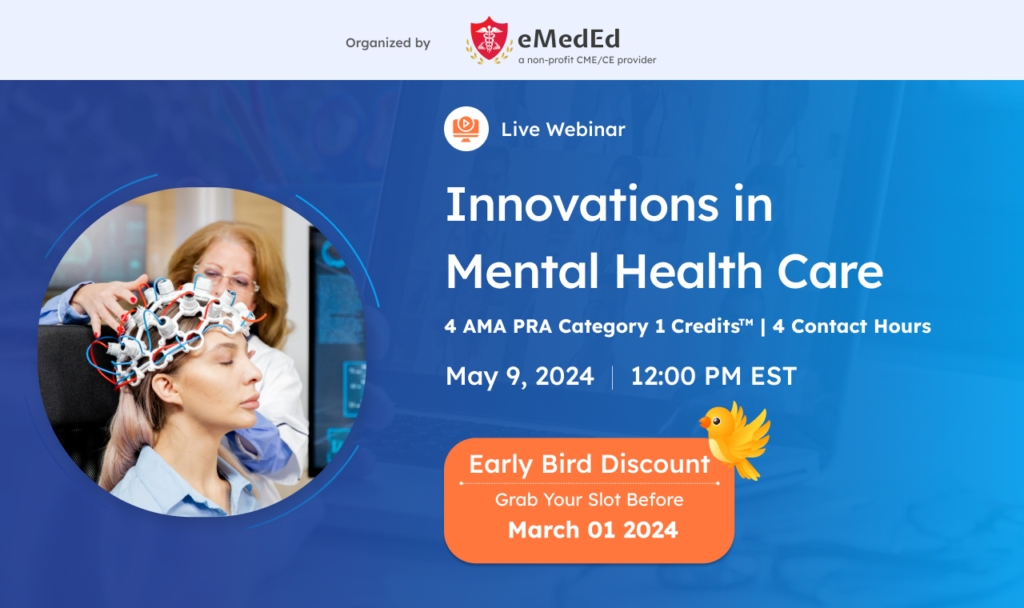 Organized by eMedEd
a non-profit CME/CE provider

Live Webinar

Innovations in Mental Health Care

4 AMA PRA Category 1 Credits™ | 4 Contact Hours

May 9, 2024 | 12:00 PM EST

Early Bird Discount
Grab Your Slot Before
March 01 2024